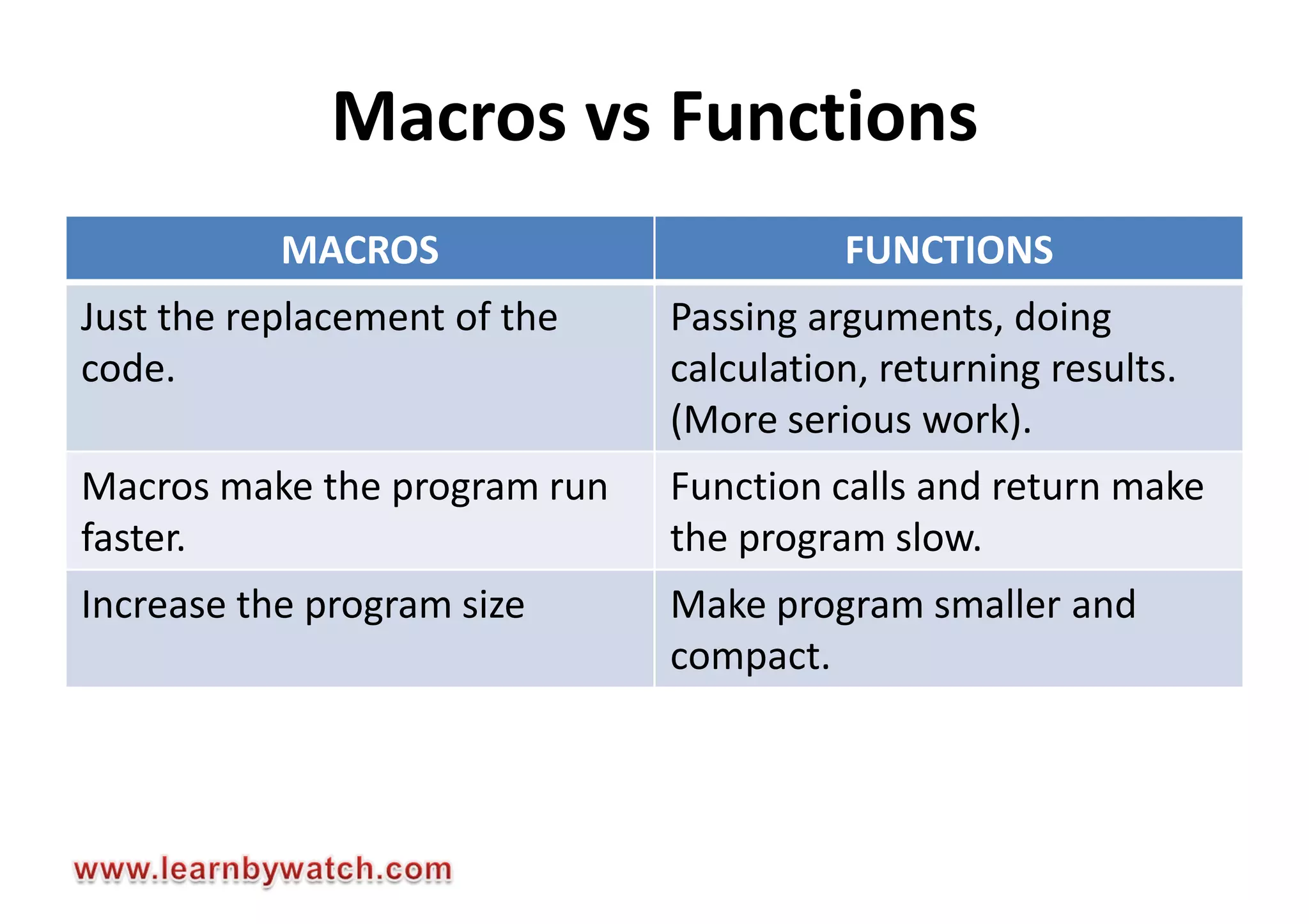 Macros vs Functions

| MACROS | FUNCTIONS |
|---|---|
| Just the replacement of the code. | Passing arguments, doing calculation, returning results. (More serious work). |
| Macros make the program run faster. | Function calls and return make the program slow. |
| Increase the program size | Make program smaller and compact. |

www.learnbywatch.com